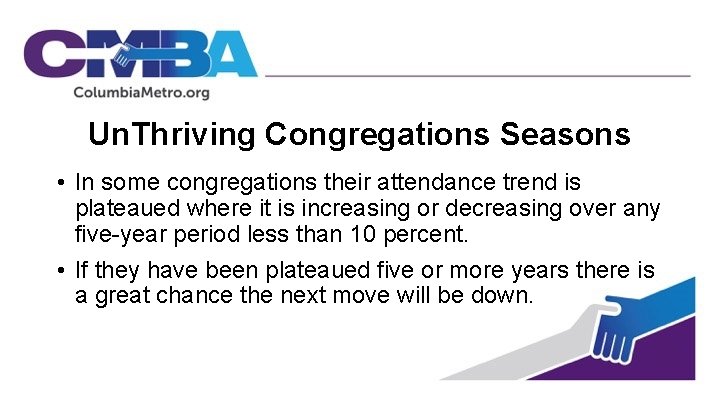 CMBA
ColumbiaMetro.org

UnThriving Congregations Seasons

• In some congregations their attendance trend is plateaued where it is increasing or decreasing over any five-year period less than 10 percent.

• If they have been plateaued five or more years there is a great chance the next move will be down.